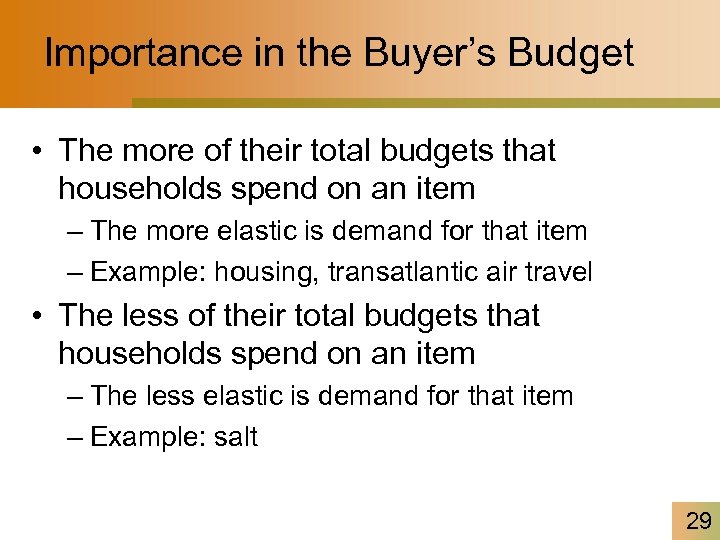 Importance in the Buyer’s Budget

• The more of their total budgets that households spend on an item

– The more elastic is demand for that item

– Example: housing, transatlantic air travel

• The less of their total budgets that households spend on an item

– The less elastic is demand for that item

– Example: salt

29